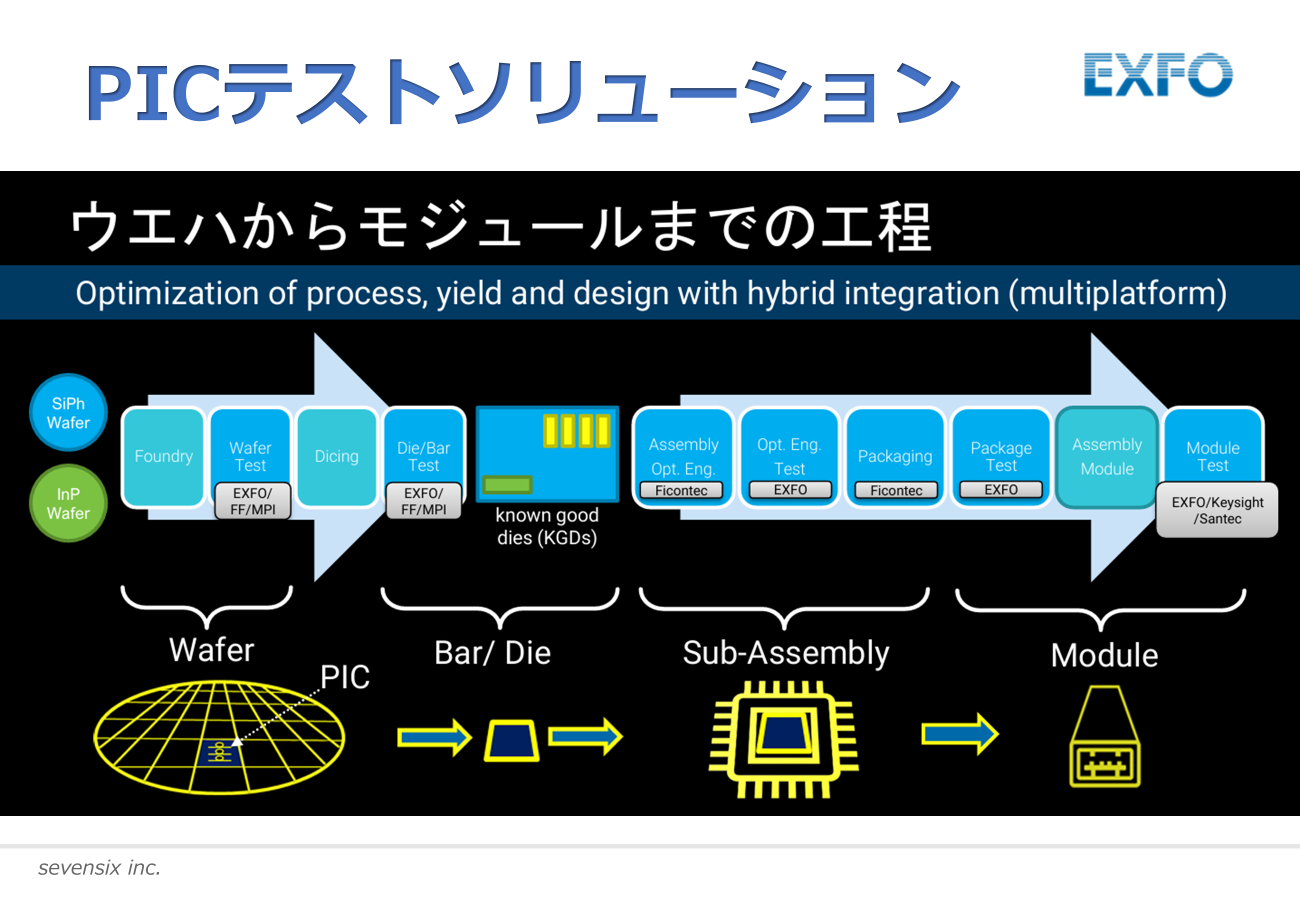 PICテストソリューション

EXFO

ウエハからモジュールまでの工程

Optimization of process, yield and design with hybrid integration (multiplatform)

SiPh Wafer

InP Wafer

Foundry

Wafer Test

EXFO/ FF/MPI

Dicing

Die/Bar Test

EXFO/ FF/MPI

known good dies (KGDs)

Assembly Opt. Eng.

Ficontec

Opt. Eng. Test

EXFO

Packaging

Ficontec

Package Test

EXFO

Assembly Module

Module Test

EXFO/Keysight /Santec

Wafer

PIC

Bar/ Die

Sub-Assembly

Module

sevensix inc.